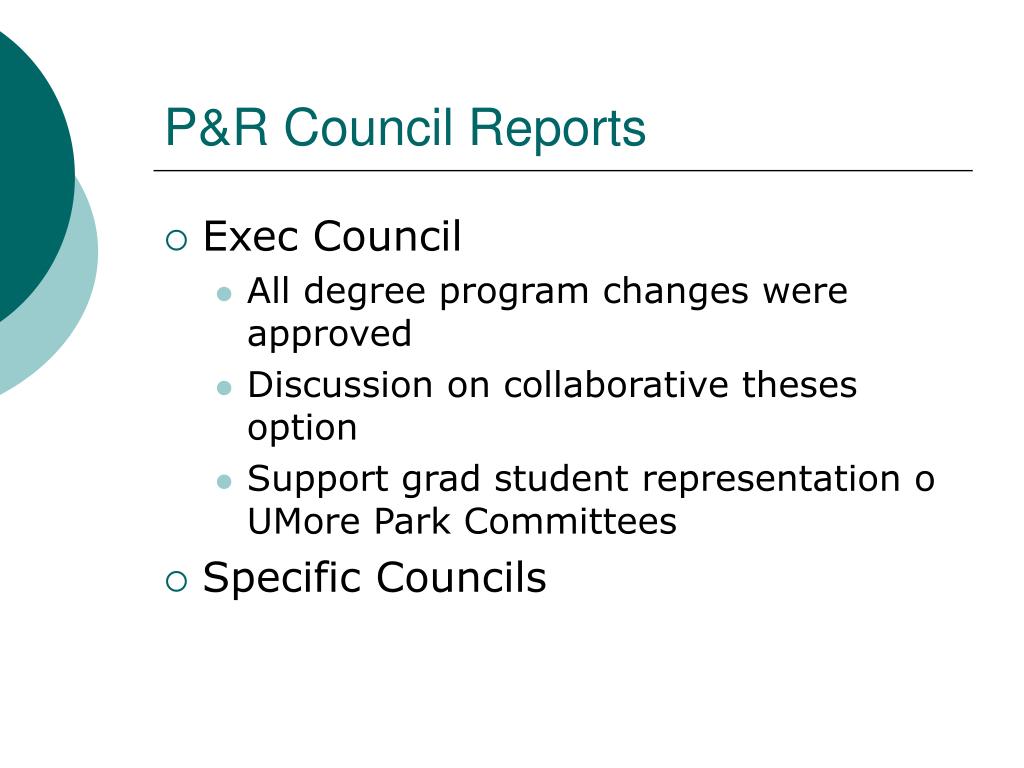 P&R Council Reports

Exec Council

All degree program changes were approved

Discussion on collaborative theses option

Support grad student representation o UMore Park Committees

Specific Councils